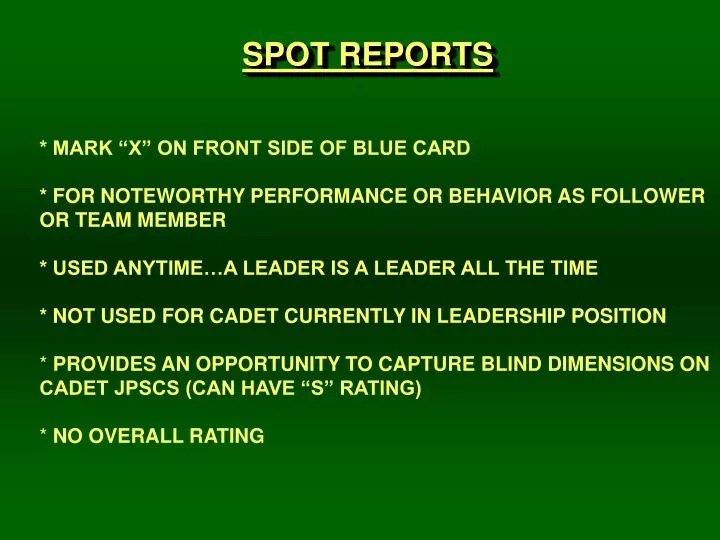 SPOT REPORTS

* MARK “X” ON FRONT SIDE OF BLUE CARD

* FOR NOTEWORTHY PERFORMANCE OR BEHAVIOR AS FOLLOWER OR TEAM MEMBER

* USED ANYTIME…A LEADER IS A LEADER ALL THE TIME

* NOT USED FOR CADET CURRENTLY IN LEADERSHIP POSITION

* PROVIDES AN OPPORTUNITY TO CAPTURE BLIND DIMENSIONS ON CADET JPSCS (CAN HAVE “S” RATING)

* NO OVERALL RATING